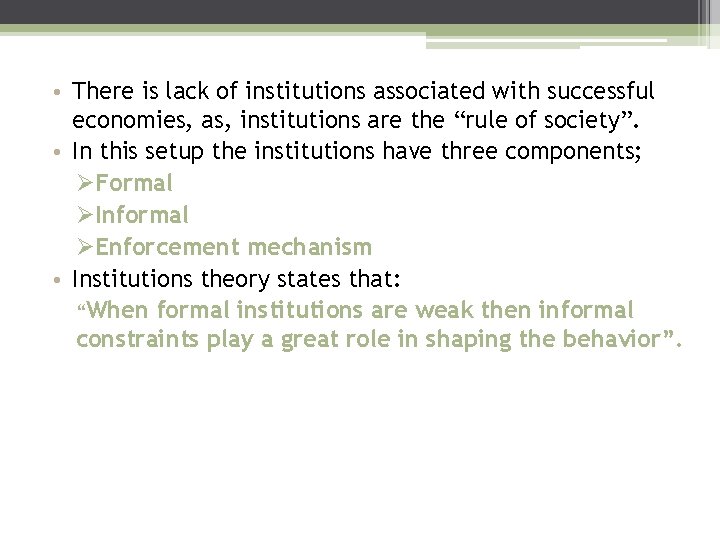 • There is lack of institutions associated with successful economies, as, institutions are the “rule of society”.
• In this setup the institutions have three components;
➢Formal
➢Informal
➢Enforcement mechanism
• Institutions theory states that:
“When formal institutions are weak then informal constraints play a great role in shaping the behavior”.